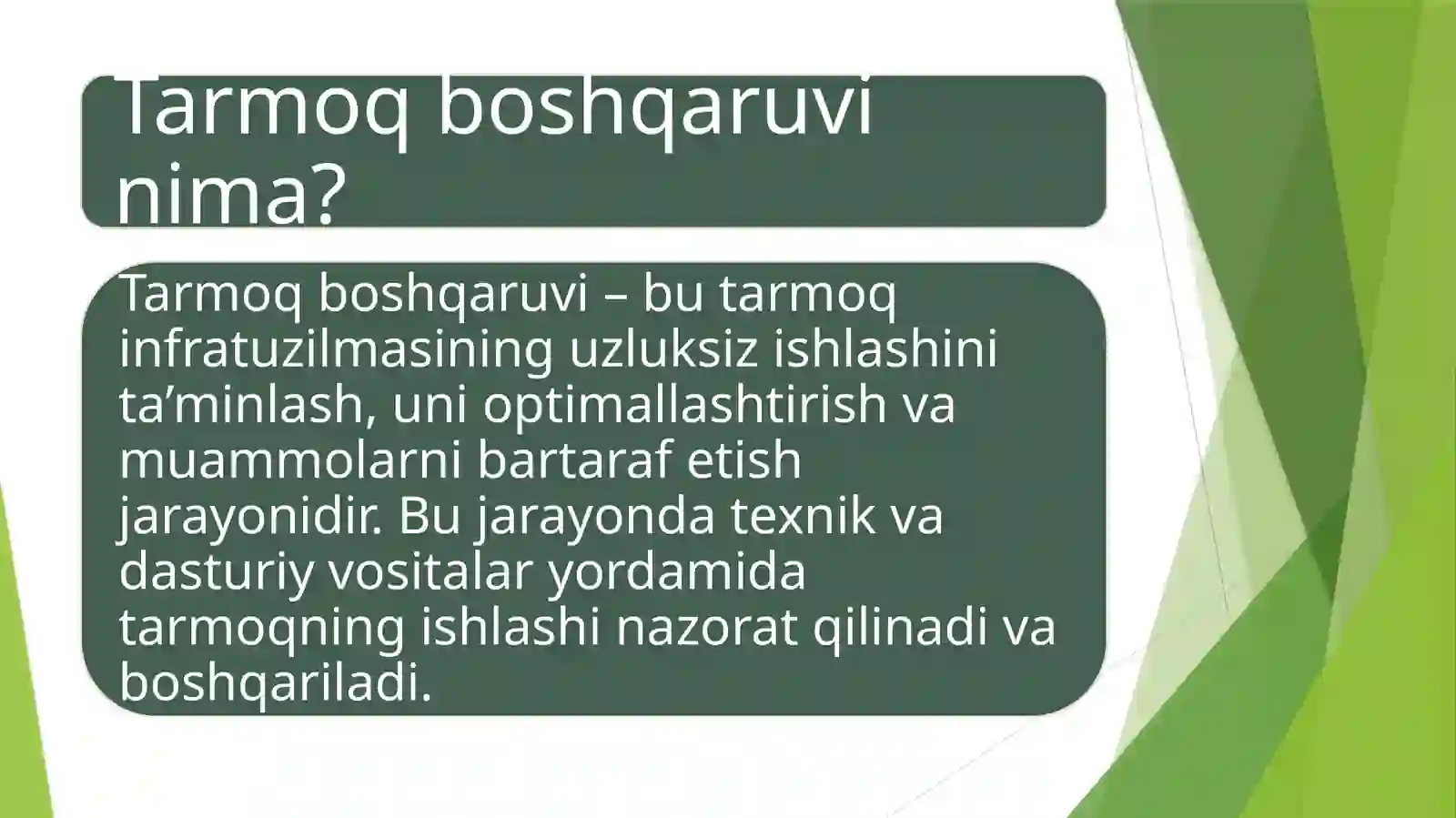 Tarmoq boshqaruvi nima?

Tarmoq boshqaruvi – bu tarmoq infratuzilmasining uzluksiz ishlashini ta’minlash, uni optimallashtirish va muammolarni bartaraf etish jarayonidir. Bu jarayonda texnik va dasturiy vositalar yordamida tarmoqning ishlashi nazorat qilinadi va boshqariladi.